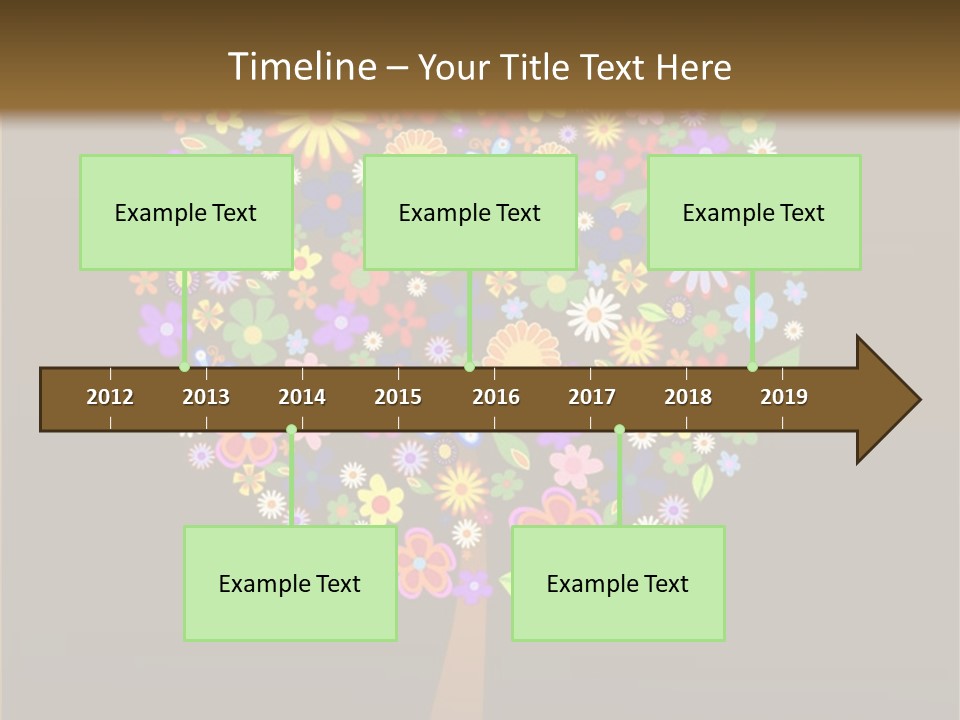 Timeline – Your Title Text Here

Example Text

Example Text

Example Text

2012
2013
2014
2015
2016
2017
2018
2019

Example Text

Example Text